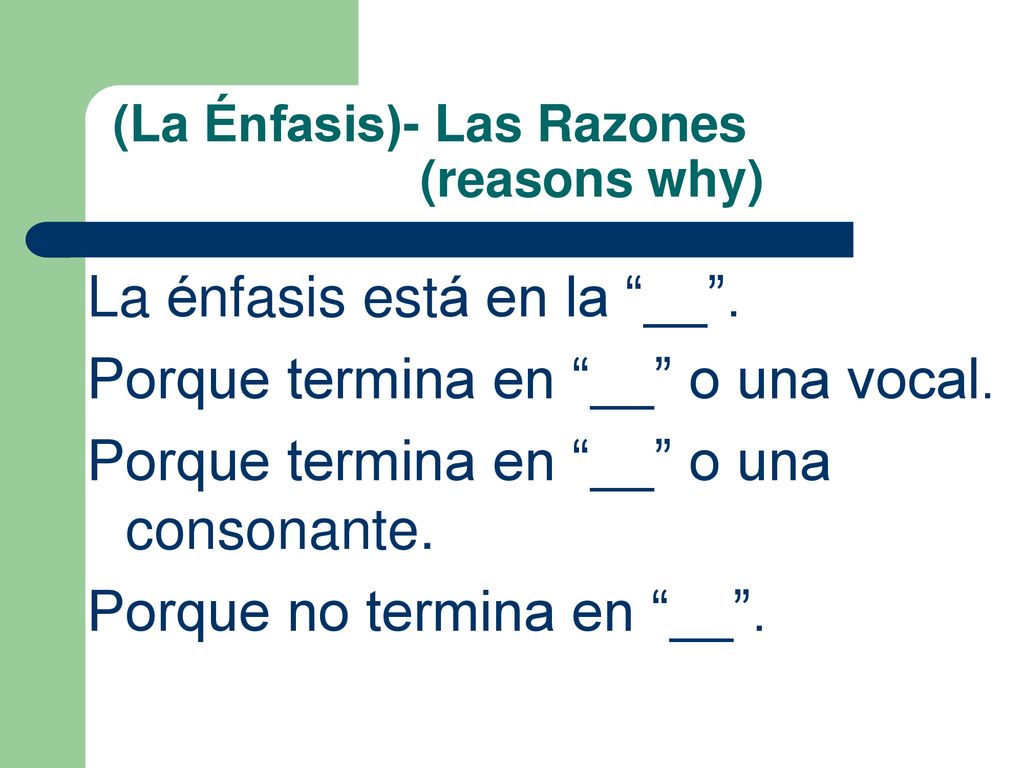 (La Énfasis)- Las Razones (reasons why)

La énfasis está en la “__”.

Porque termina en “__” o una vocal.

Porque termina en “__” o una consonante.

Porque no termina en “__”.